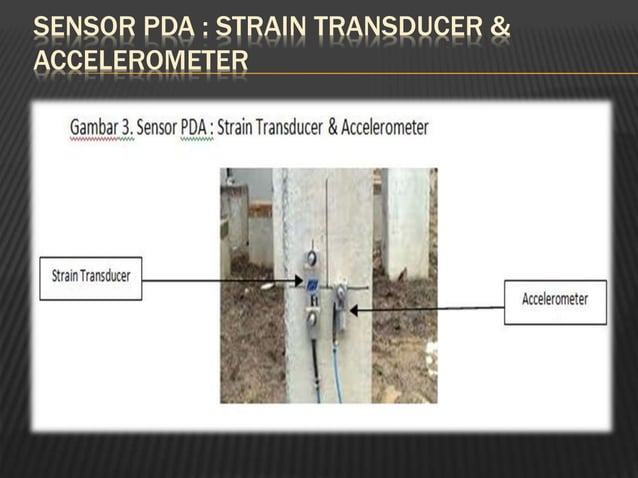 SENSOR PDA : STRAIN TRANSDUCER & ACCELEROMETER

Gambar 3. Sensor PDA : Strain Transducer & Accelerometer

Strain Transducer

Accelerometer